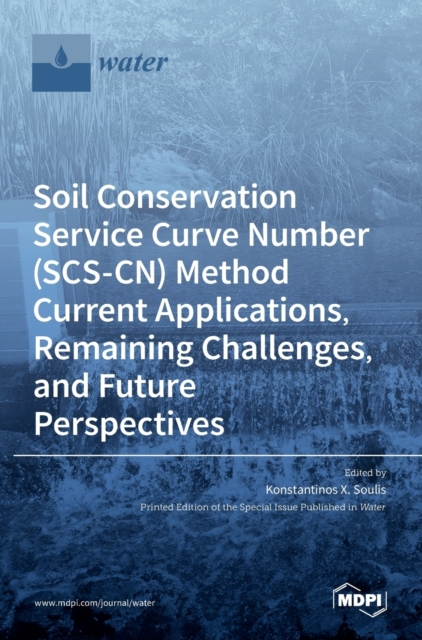 water

Soil Conservation Service Curve Number (SCS-CN) Method Current Applications, Remaining Challenges, and Future Perspectives

Edited by
Konstantinos X. Soulis
Printed Edition of the Special Issue Published in Water

www.mdpi.com/journal/water

MDPI